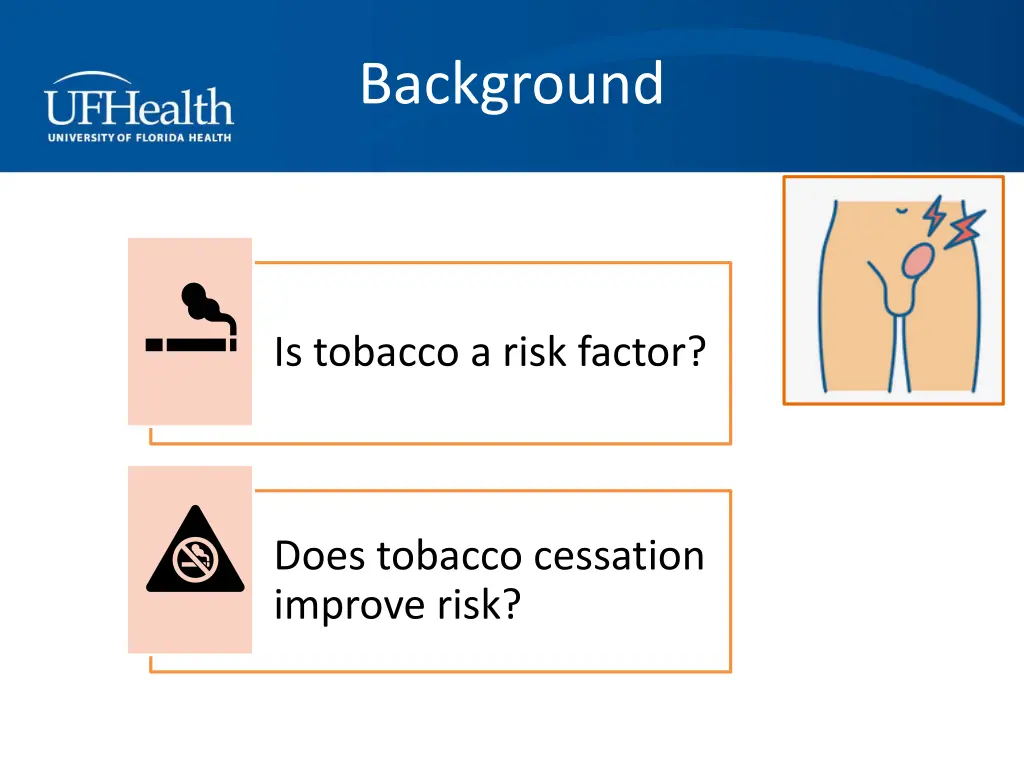 UFHealth
UNIVERSITY OF FLORIDA HEALTH

Background

Is tobacco a risk factor?

Does tobacco cessation improve risk?